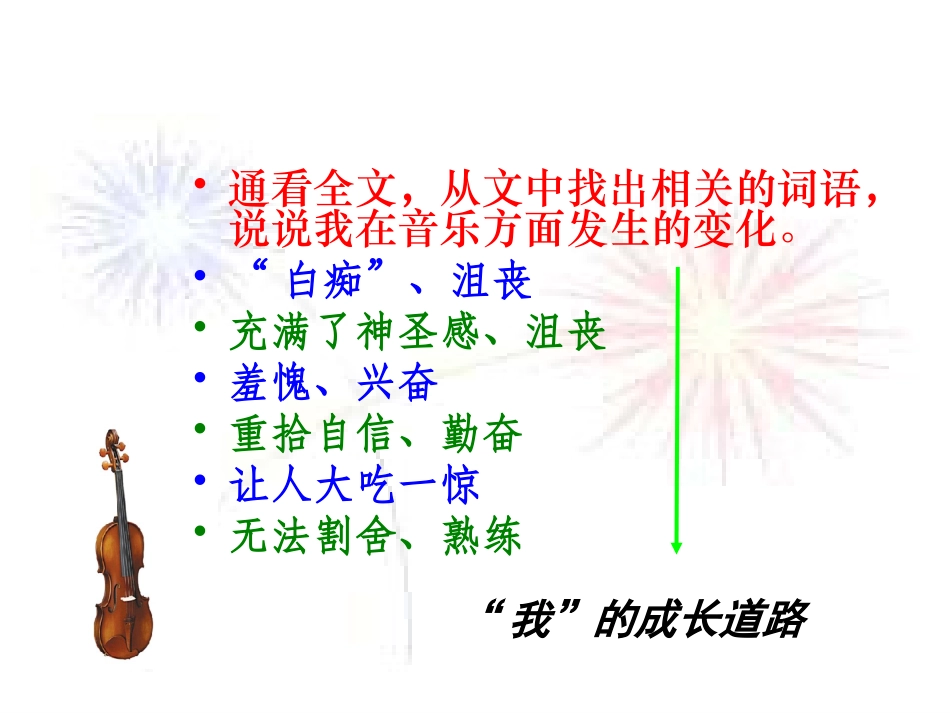 • 通看全文，从文中找出相关的词语，说说我在音乐方面发生的变化。
• “白痴”、沮丧
• 充满了神圣感、沮丧
• 羞愧、兴奋
• 重拾自信、勤奋
• 让人大吃一惊
• 无法割舍、熟练

“我”的成长道路